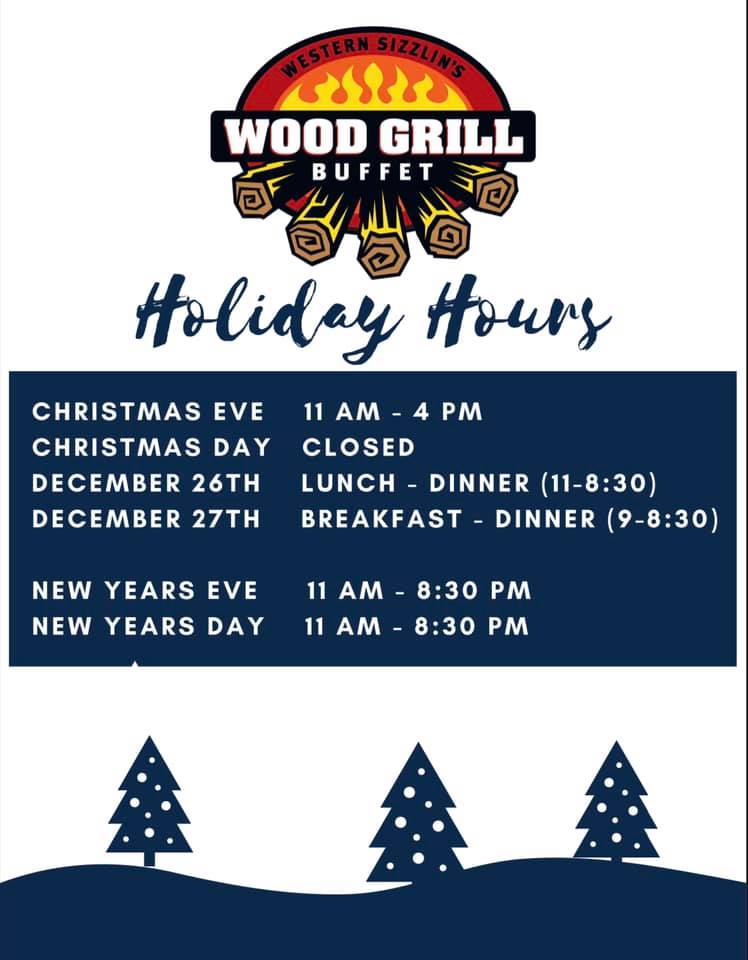 WESTERN SIZZLIN'S
WOOD GRILL
BUFFET

Holiday Hours

| | |
|---|---|
| CHRISTMAS EVE | 11 AM - 4 PM |
| CHRISTMAS DAY | CLOSED |
| DECEMBER 26TH | LUNCH - DINNER (11-8:30) |
| DECEMBER 27TH | BREAKFAST - DINNER (9-8:30) |
| NEW YEARS EVE | 11 AM - 8:30 PM |
| NEW YEARS DAY | 11 AM - 8:30 PM |